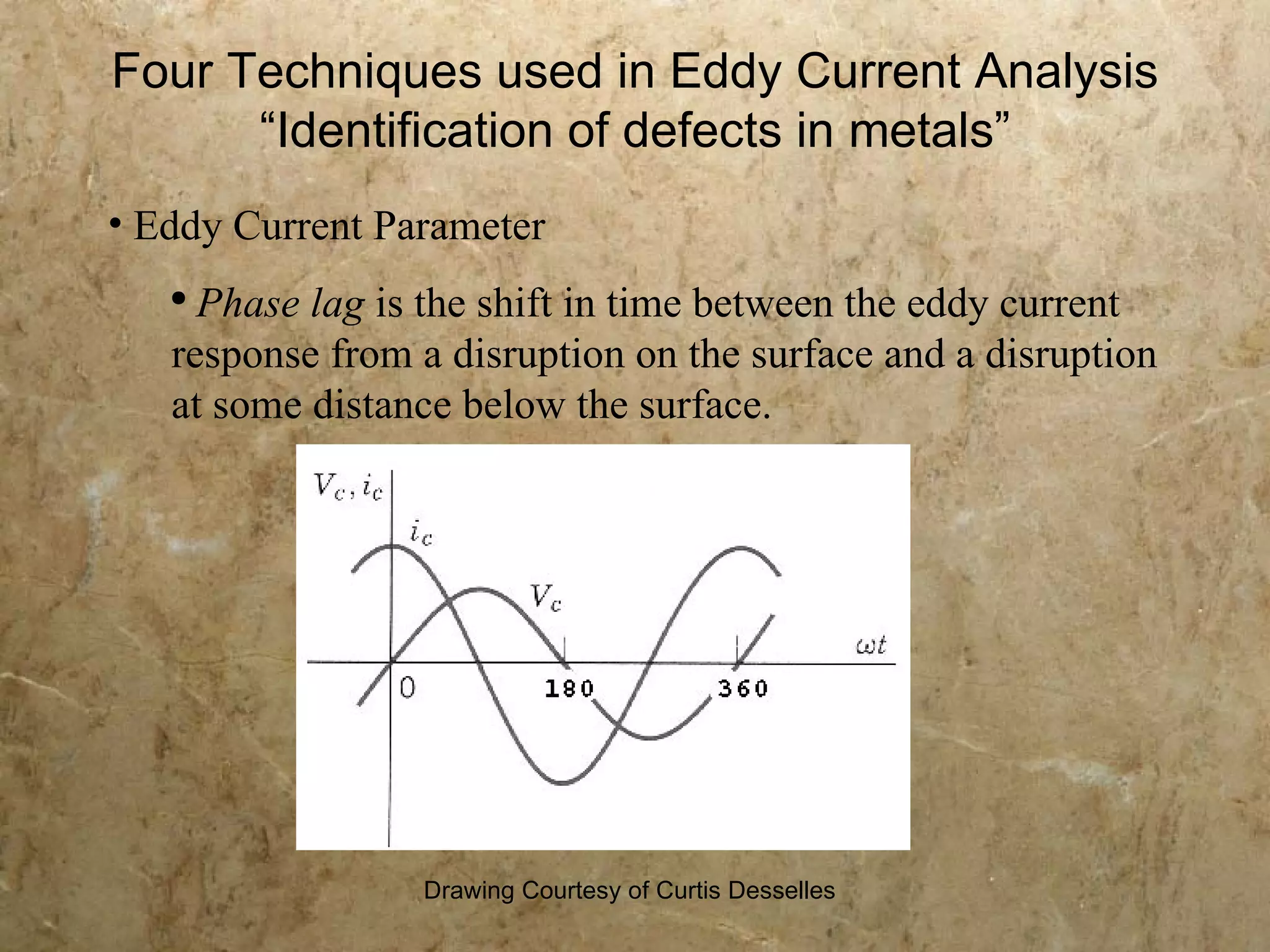 Four Techniques used in Eddy Current Analysis
“Identification of defects in metals”

• Eddy Current Parameter

• Phase lag is the shift in time between the eddy current response from a disruption on the surface and a disruption at some distance below the surface.

$V_c, i_c$

$i_c$

$V_c$

$\omega t$

0

180

360

Drawing Courtesy of Curtis Desselles